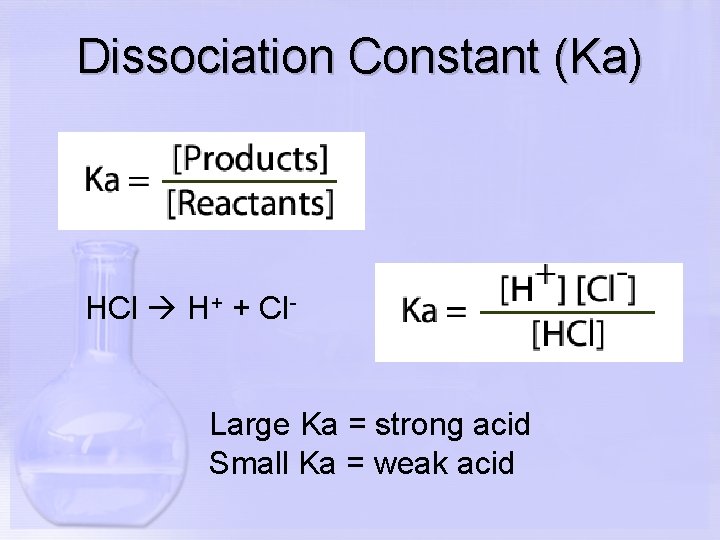 Dissociation Constant (Ka)

$Ka = \frac{[Products]}{[Reactants]}$

$HCl \rightarrow H^+ + Cl^-$

$Ka = \frac{[H^+][Cl^-]}{[HCl]}$

Large Ka = strong acid
Small Ka = weak acid